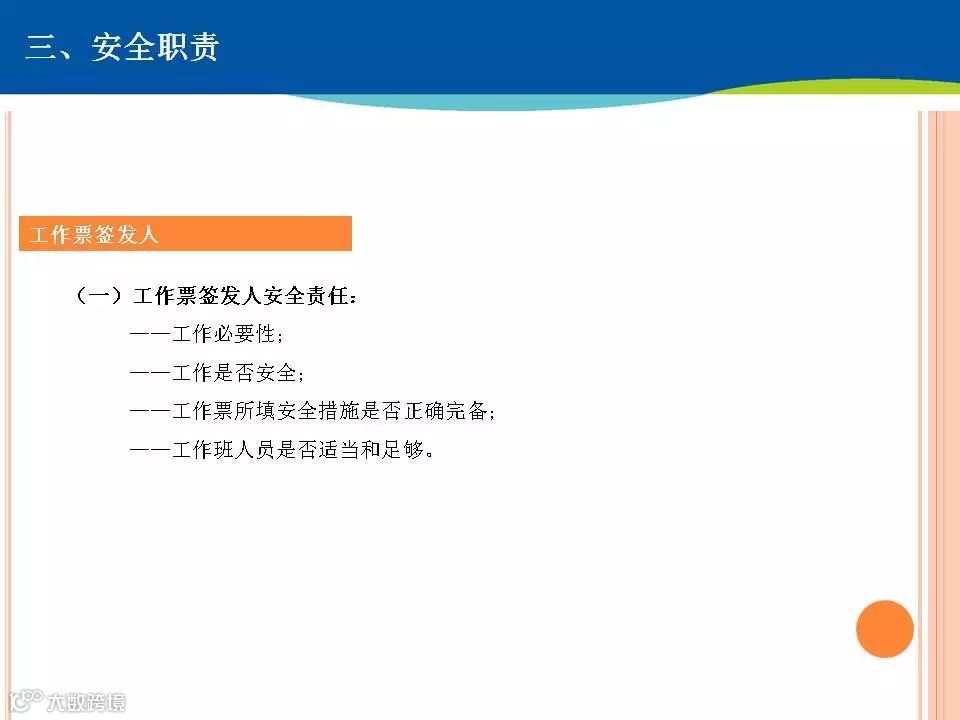 三、安全职责

工作票签发人

（一）工作票签发人安全责任：

——工作必要性；

——工作是否安全；

——工作票所填安全措施是否正确完备；

——工作班人员是否适当和足够。

大数跨境